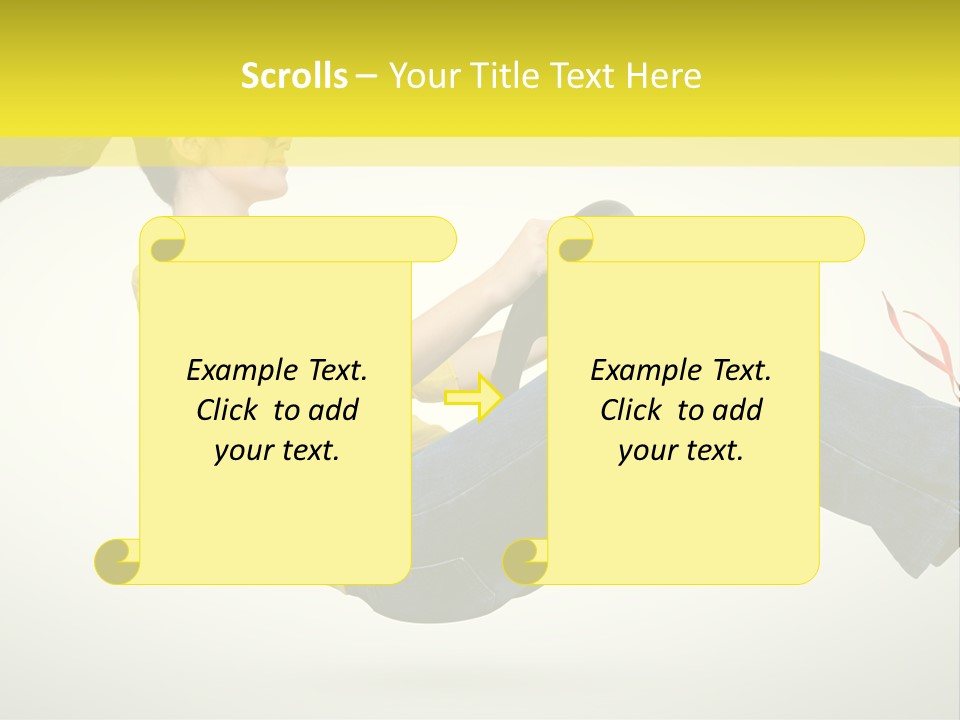 Scrolls – Your Title Text Here

Example Text.
Click to add
your text.

Example Text.
Click to add
your text.